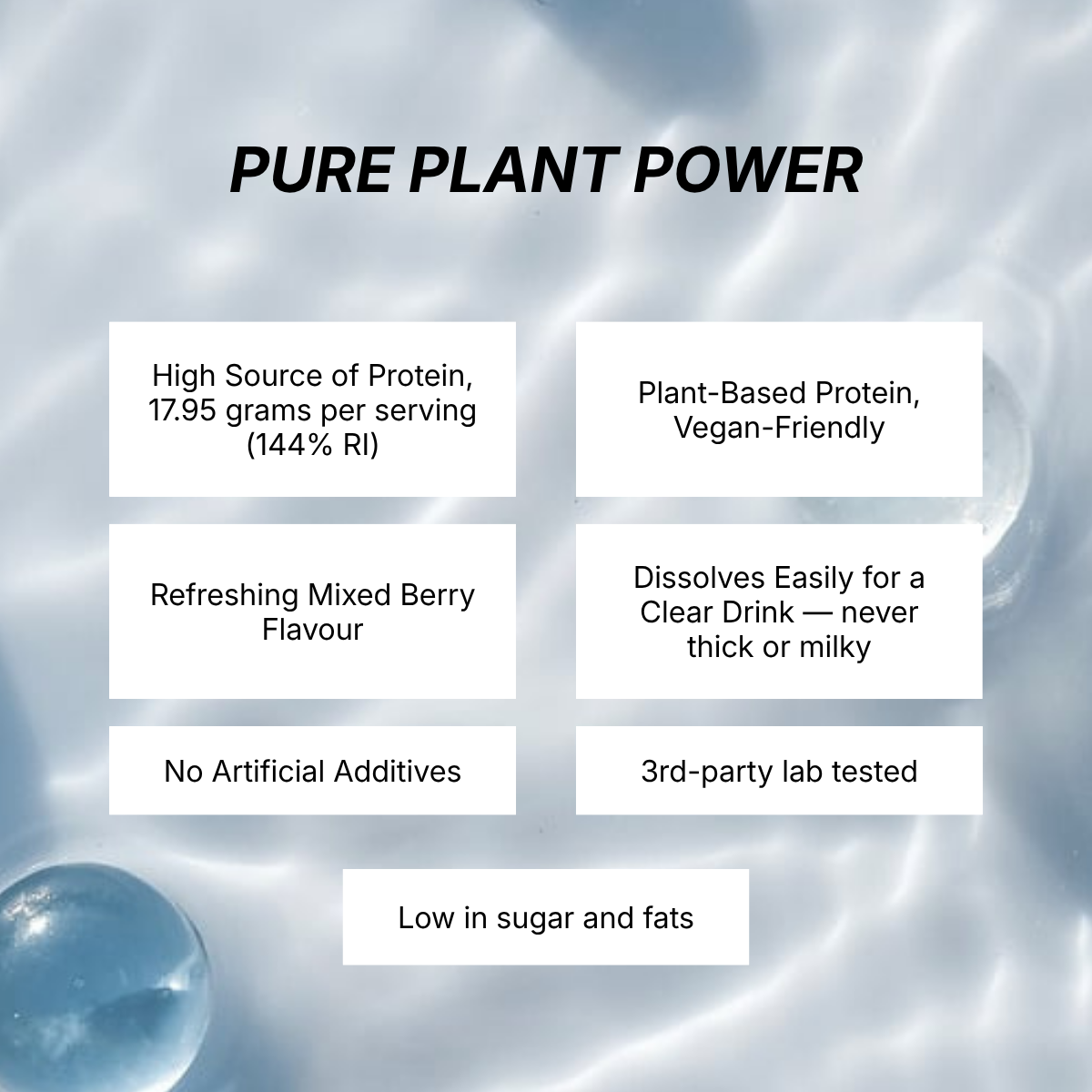 PURE PLANT POWER

High Source of Protein, 17.95 grams per serving (144% RI)

Plant-Based Protein, Vegan-Friendly

Refreshing Mixed Berry Flavour

Dissolves Easily for a Clear Drink — never thick or milky

No Artificial Additives

3rd-party lab tested

Low in sugar and fats